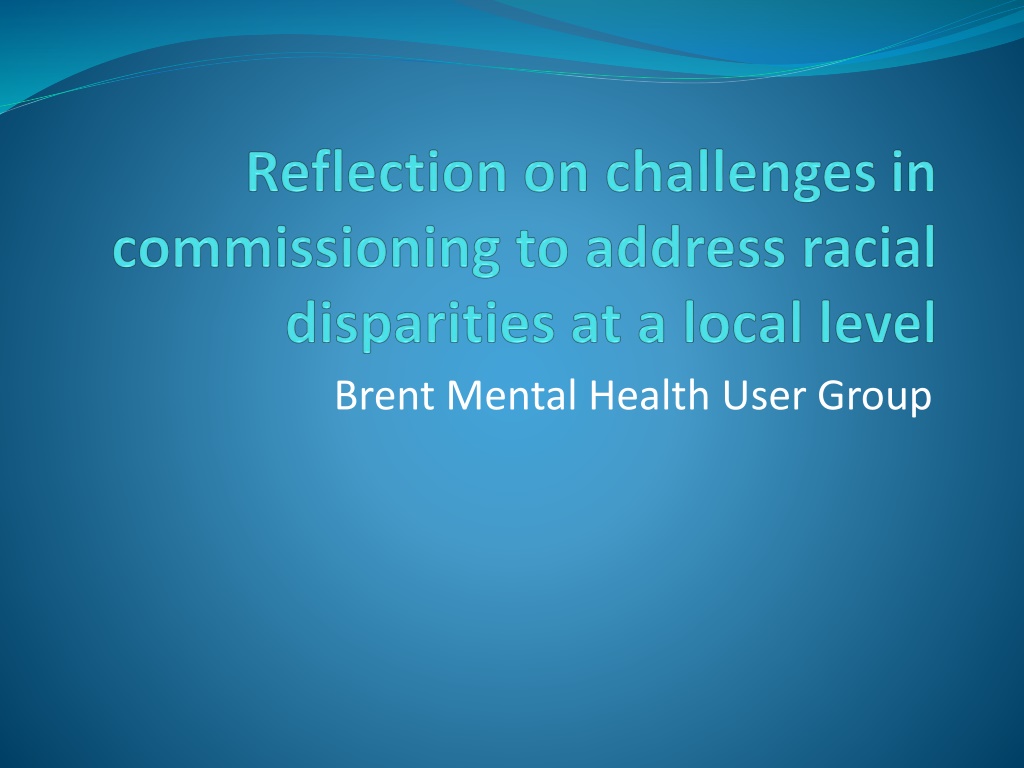 Reflection on challenges in commissioning to address racial disparities at a local level

Brent Mental Health User Group